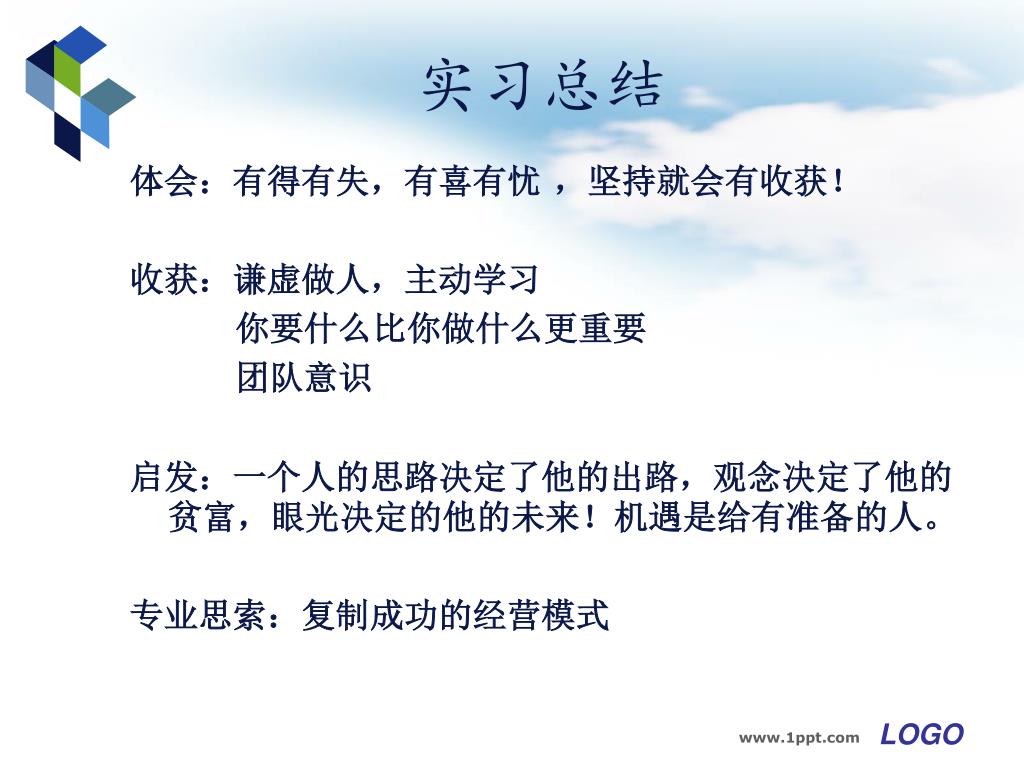 实习总结

体会：有得有失，有喜有忧 ，坚持就会有收获！

收获：谦虚做人，主动学习
你要什么比你做什么更重要
团队意识

启发：一个人的思路决定了他的出路，观念决定了他的贫富，眼光决定的他的未来！机遇是给有准备的人。

专业思索：复制成功的经营模式

www.1ppt.com LOGO